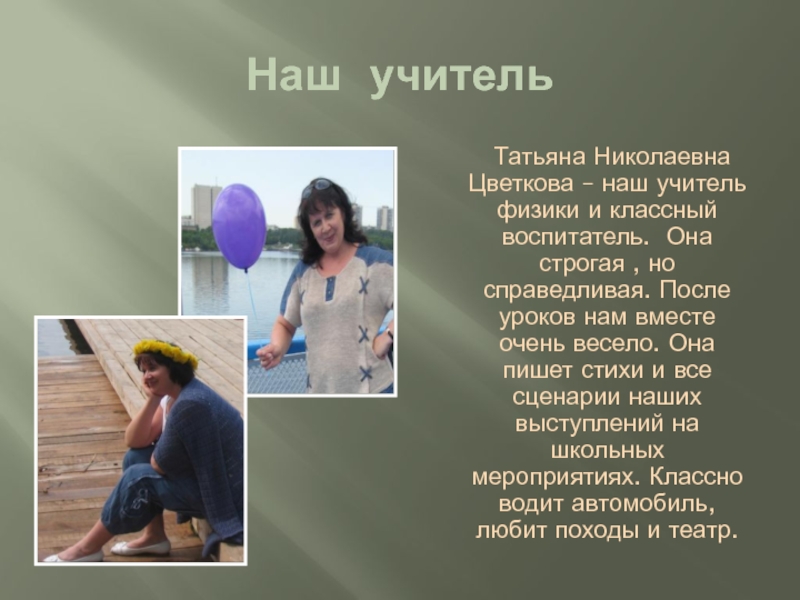 Наш учитель

Татьяна Николаевна Цветкова – наш учитель физики и классный воспитатель. Она строгая , но справедливая. После уроков нам вместе очень весело. Она пишет стихи и все сценарии наших выступлений на школьных мероприятиях. Классно водит автомобиль, любит походы и театр.